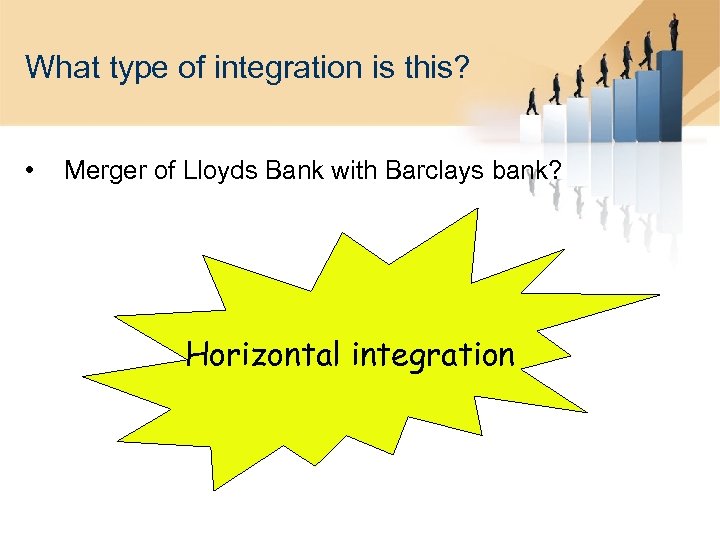 What type of integration is this?

• Merger of Lloyds Bank with Barclays bank?

Horizontal integration